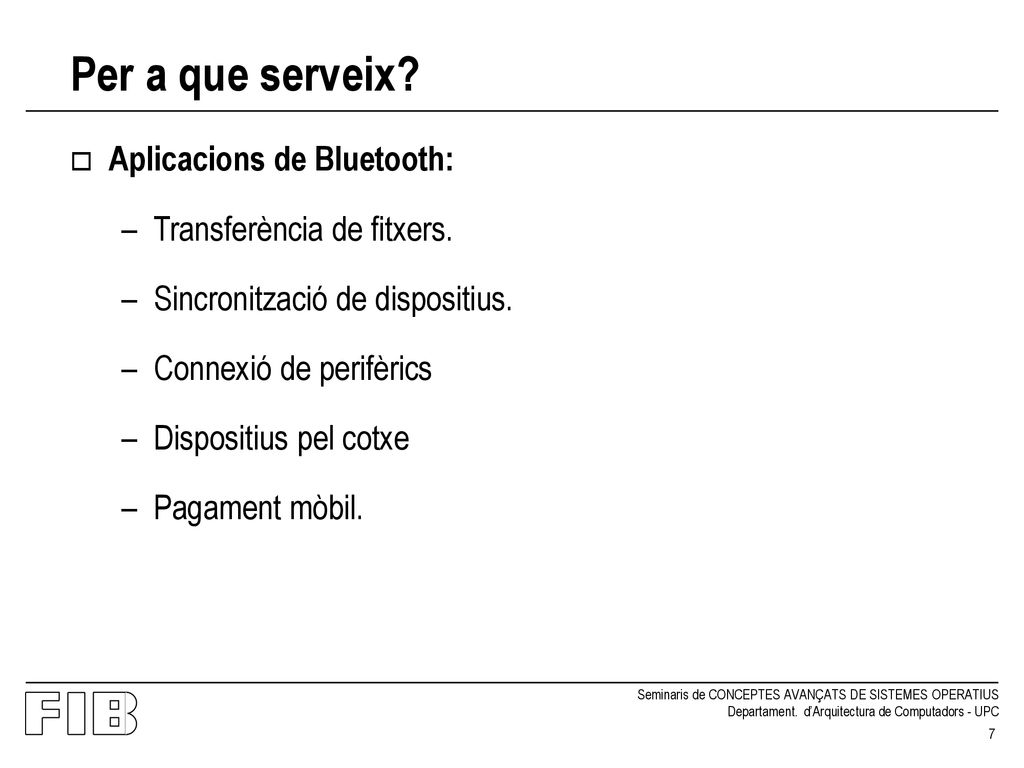 Per a que serveix?

Aplicacions de Bluetooth:

– Transferència de fitxers.

– Sincronització de dispositius.

– Connexió de perifèrics

– Dispositius pel cotxe

– Pagament mòbil.

FIB

Seminaris de CONCEPTES AVANÇATS DE SISTEMES OPERATIUS
Departament. d'Arquitectura de Computadors - UPC

7